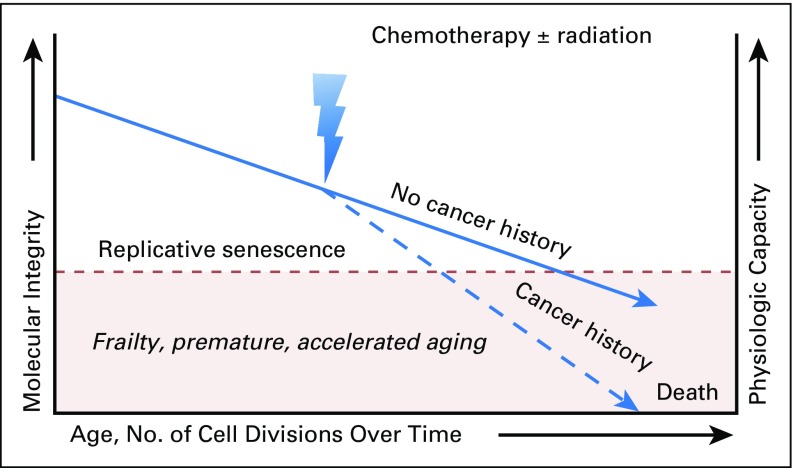 Chemotherapy ± radiation

Molecular Integrity

Physiologic Capacity

No cancer history

Replicative senescence

Cancer history

Frailty, premature, accelerated aging

Death

Age, No. of Cell Divisions Over Time